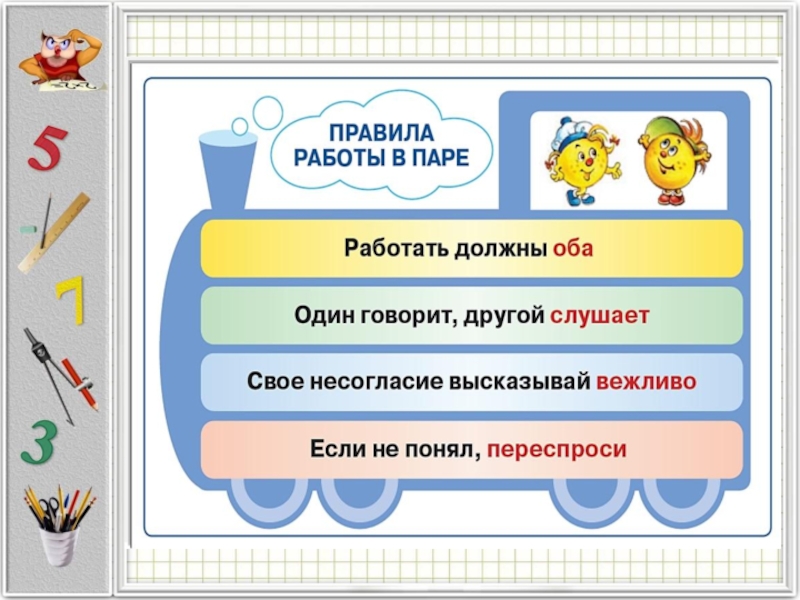 5

7

3

ПРАВИЛА РАБОТЫ В ПАРЕ

Работать должны оба

Один говорит, другой слушает

Свое несогласие высказывай вежливо

Если не понял, переспроси